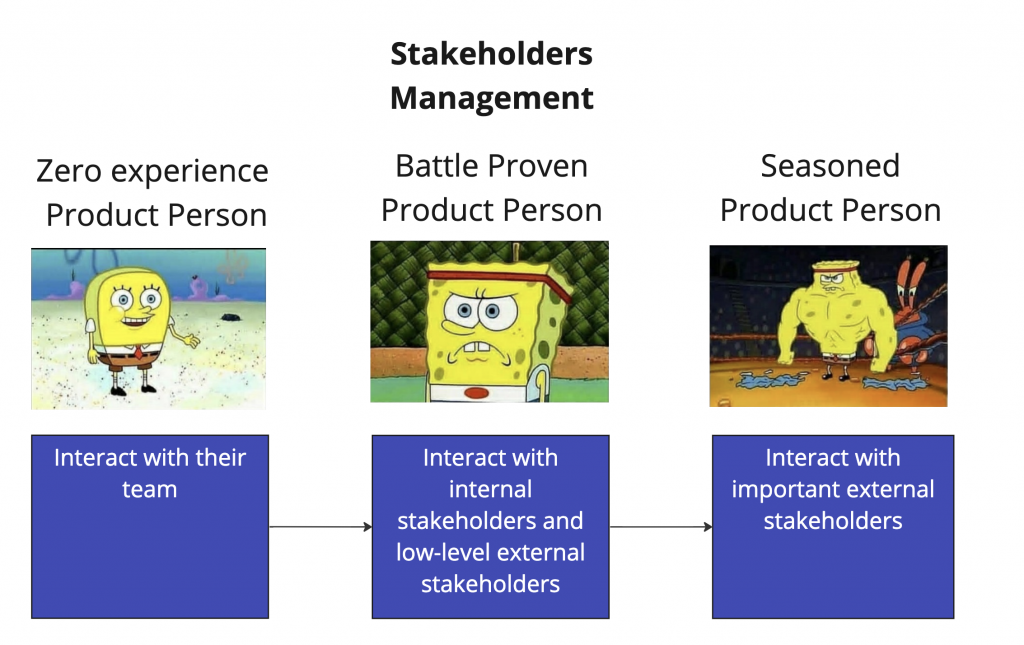 Stakeholders Management

Zero experience Product Person

Battle Proven Product Person

Seasoned Product Person

Interact with their team

Interact with internal stakeholders and low-level external stakeholders

Interact with important external stakeholders